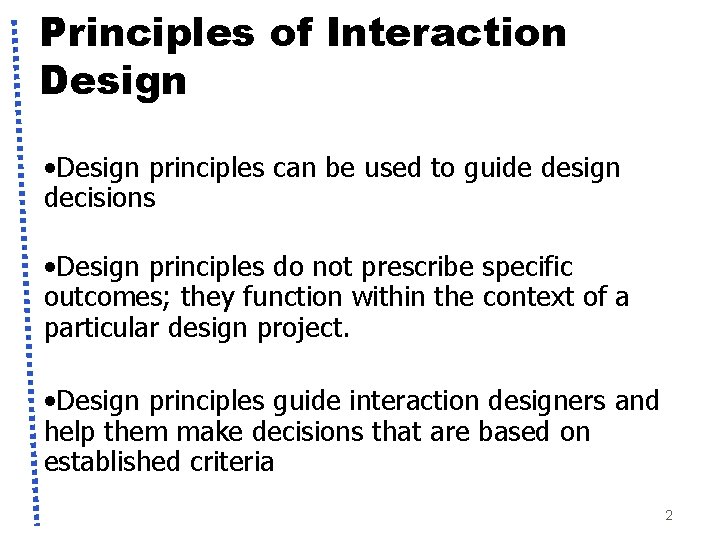 Principles of Interaction Design

•Design principles can be used to guide design decisions

•Design principles do not prescribe specific outcomes; they function within the context of a particular design project.

•Design principles guide interaction designers and help them make decisions that are based on established criteria

2